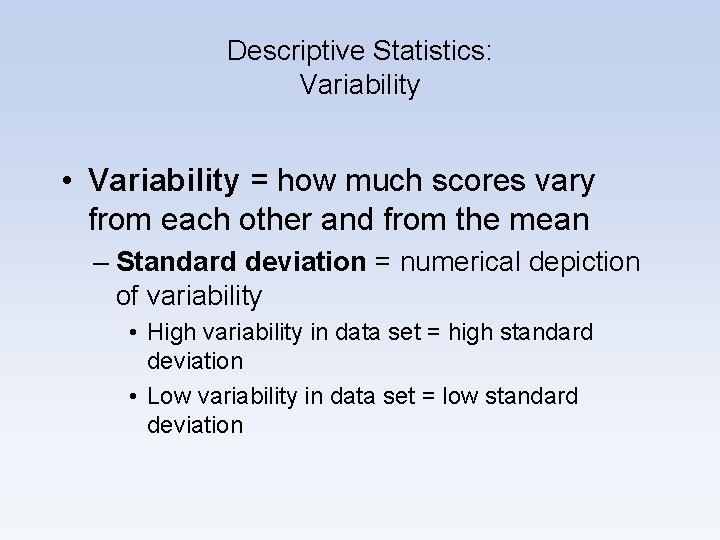 Descriptive Statistics:
Variability

• Variability = how much scores vary from each other and from the mean

– Standard deviation = numerical depiction of variability

• High variability in data set = high standard deviation

• Low variability in data set = low standard deviation